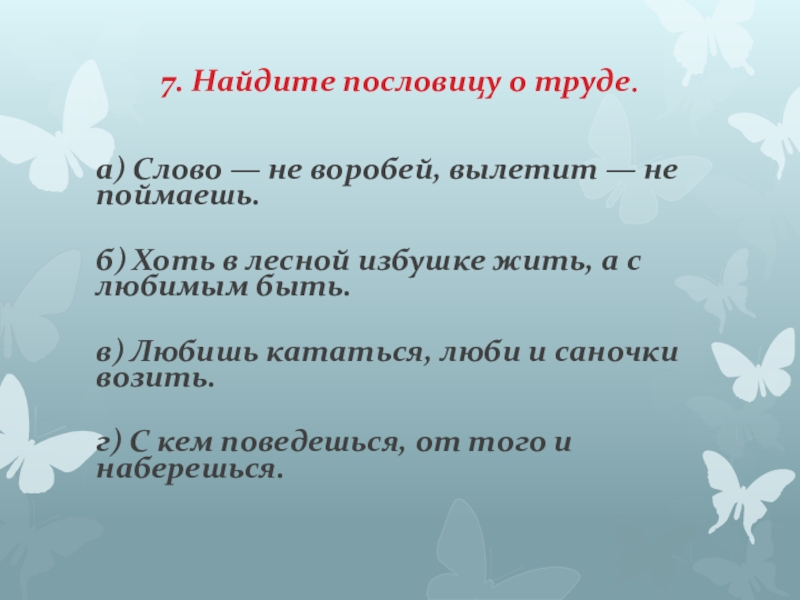 7. Найдите пословицу о труде.

а) Слово — не воробей, вылетит — не поймаешь.

б) Хоть в лесной избушке жить, а с любимым быть.

в) Любишь кататься, люби и саночки возить.

г) С кем поведешься, от того и наберешься.